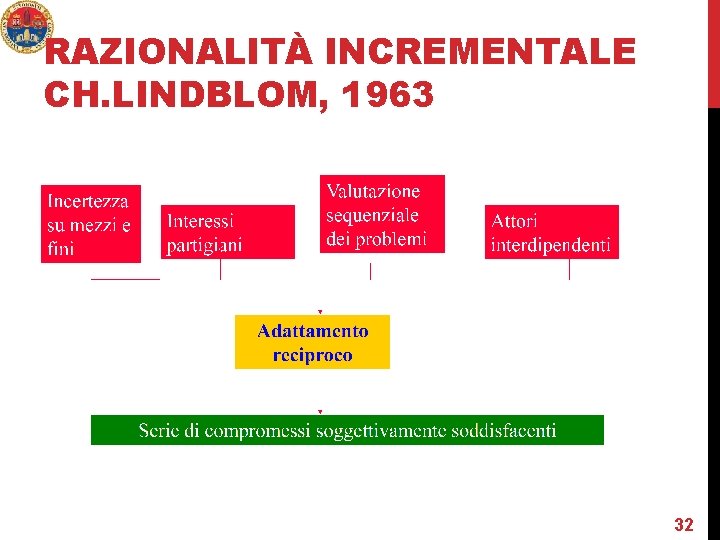 RAZIONALITÀ INCREMENTALE CH.LINDBLOM, 1963

Incertezza su mezzi e fini

Interessi partigiani

Valutazione sequenziale dei problemi

Attori interdipendenti

Adattamento reciproco

Serie di compromessi soggettivamente soddisfacenti

32